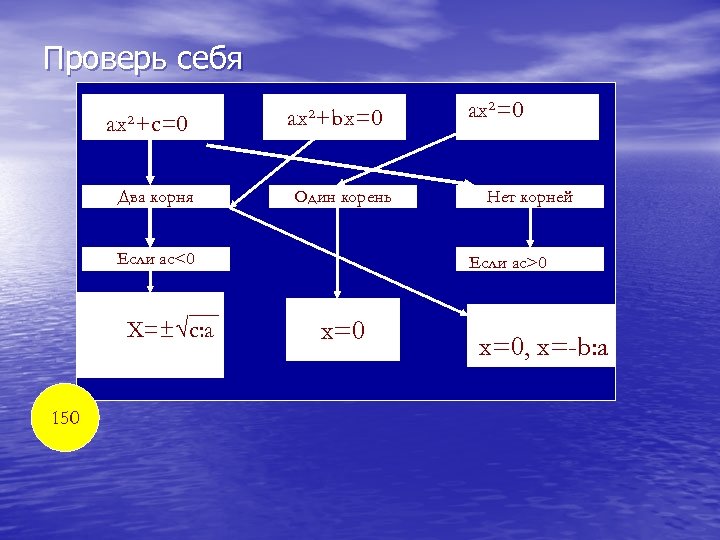 Проверь себя

$ax^2+c=0$

$ax^2+bx=0$

$ax^2=0$

Два корня

Один корень

Нет корней

Если ac<0

Если ac>0

$X=\pm\sqrt{c:a}$

$x=0$

$x=0$, $x=-b:a$

150